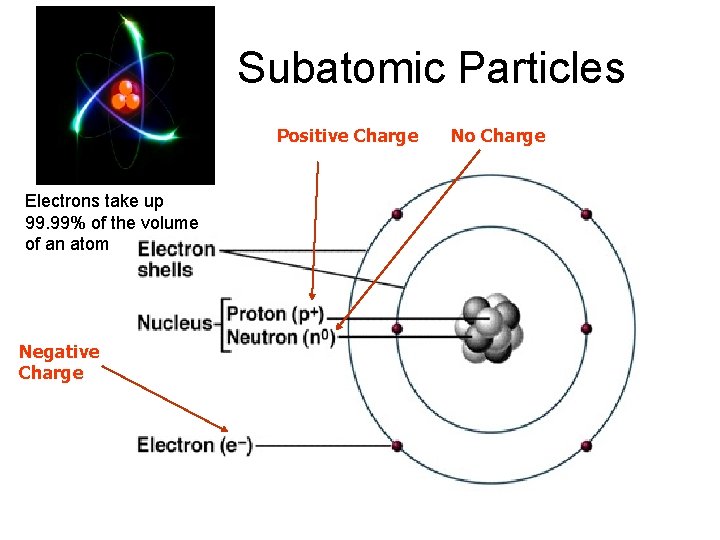 Subatomic Particles

Positive Charge

No Charge

Electrons take up 99.99% of the volume of an atom

Electron shells

Nucleus

Proton ($p^+$)

Neutron ($n^0$)

Negative Charge

Electron ($e^-$)